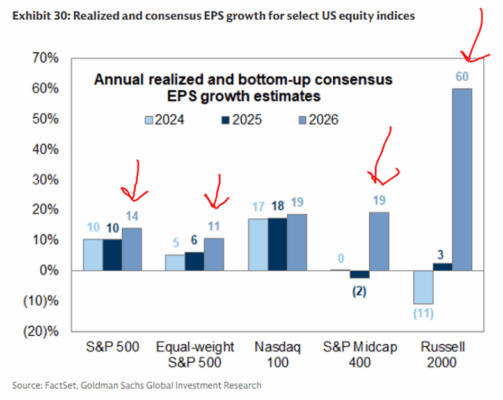 Exhibit 30: Realized and consensus EPS growth for select US equity indices

Annual realized and bottom-up consensus EPS growth estimates

2024 2025 2026

70%
60%
50%
40%
30%
20%
10%
0%
(10)%
(20)%

10 10 14
5 6 11
17 18 19
0 (2) 19
(11) 3 60

S&P 500
Equal-weight S&P 500
Nasdaq 100
S&P Midcap 400
Russell 2000

Source: FactSet, Goldman Sachs Global Investment Research